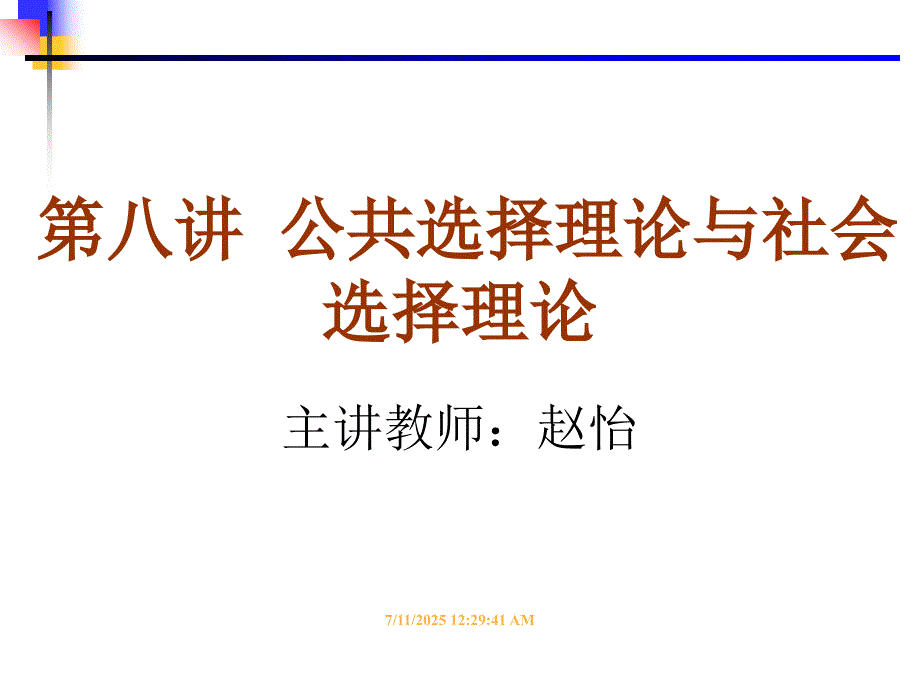 第八讲  公共选择理论与社会选择理论

主讲教师：赵怡

7/11/2025 12:29:41 AM